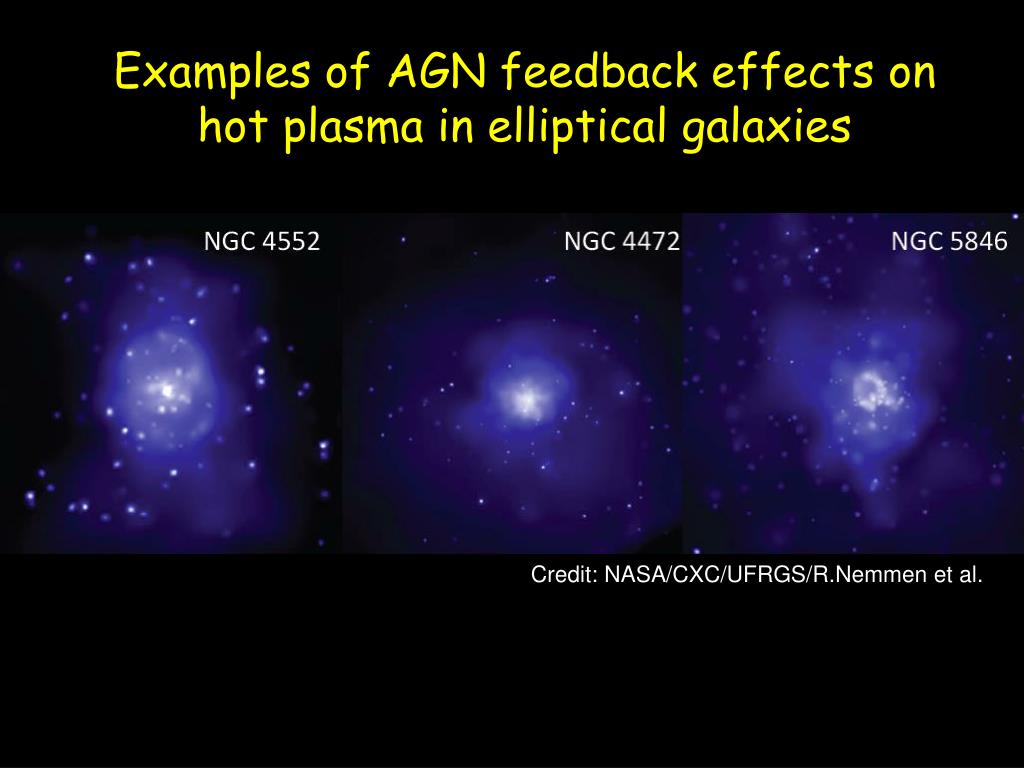 Examples of AGN feedback effects on hot plasma in elliptical galaxies

NGC 4552

NGC 4472

NGC 5846

Credit: NASA/CXC/UFRGS/R.Nemmen et al.